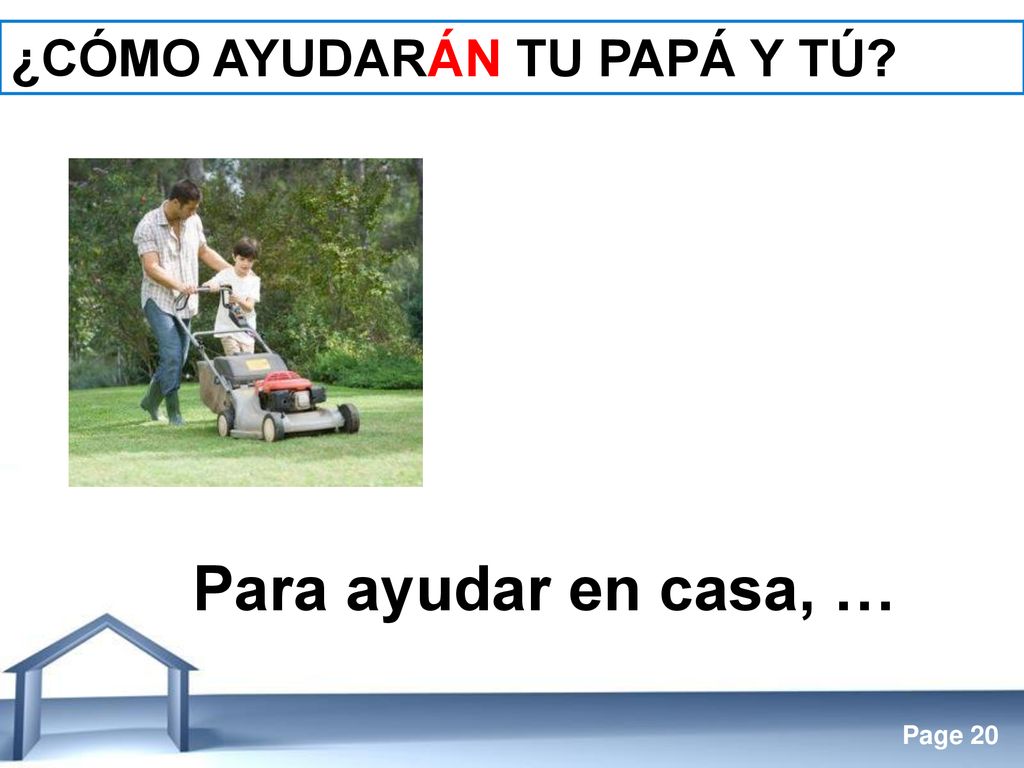 ¿CÓMO AYUDARÁN TU PAPÁ Y TÚ?

Para ayudar en casa, …

Page 20